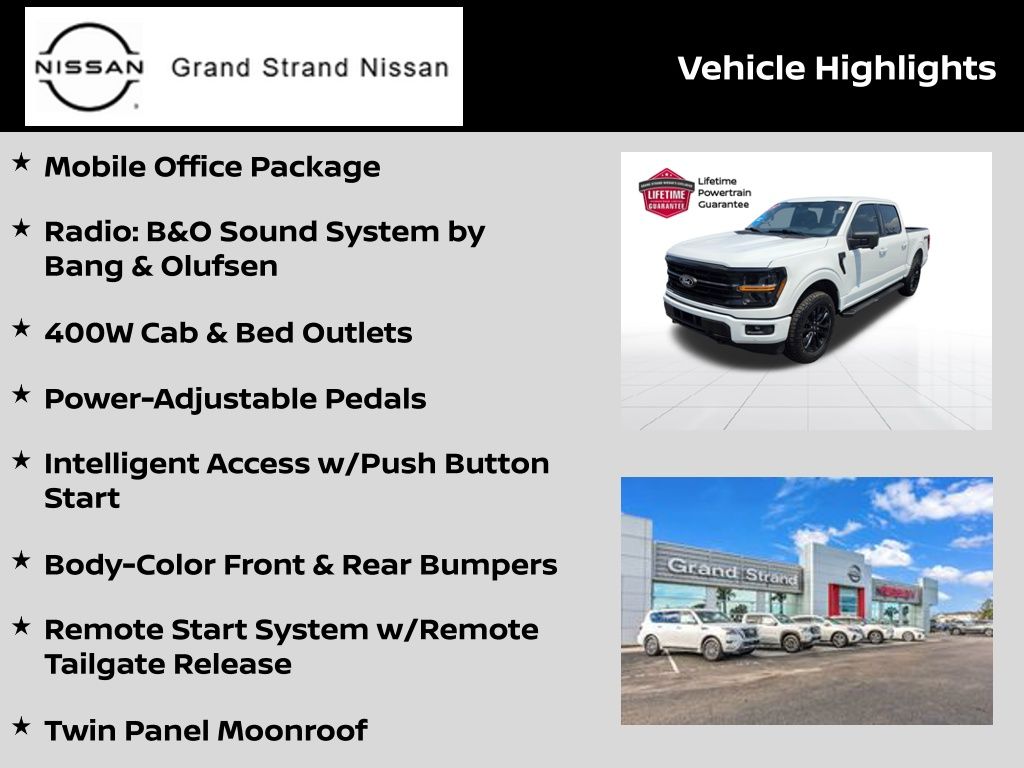 NISSAN Grand Strand Nissan

Vehicle Highlights

★ Mobile Office Package

★ Radio: B&O Sound System by Bang & Olufsen

★ 400W Cab & Bed Outlets

★ Power-Adjustable Pedals

★ Intelligent Access w/Push Button Start

★ Body-Color Front & Rear Bumpers

★ Remote Start System w/Remote Tailgate Release

★ Twin Panel Moonroof

LIFETIME GUARANTEE

Lifetime Powertrain Guarantee

Grand Strand

NISSAN